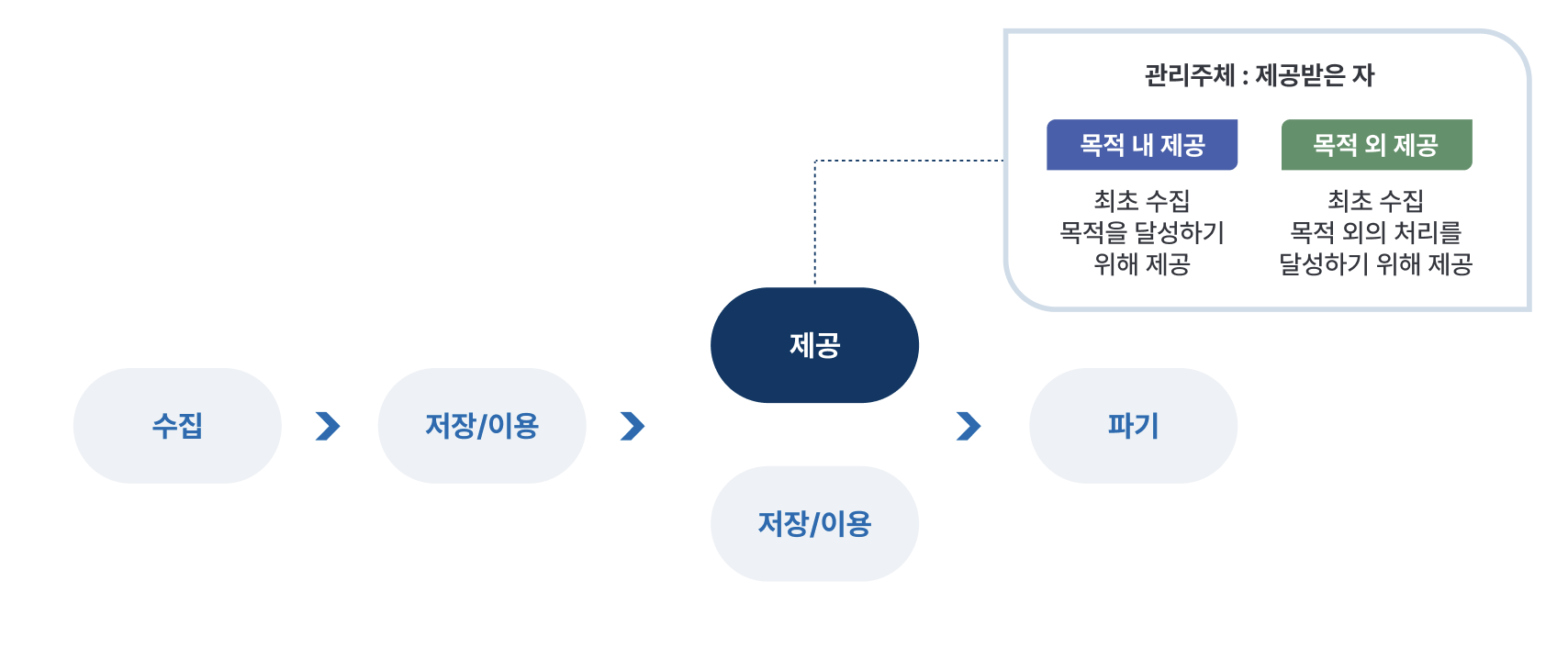 관리주체 : 제공받은 자

목적 내 제공

최초 수집 목적을 달성하기 위해 제공

목적 외 제공

최초 수집 목적 외의 처리를 달성하기 위해 제공

수집

저장/이용

제공

저장/이용

파기